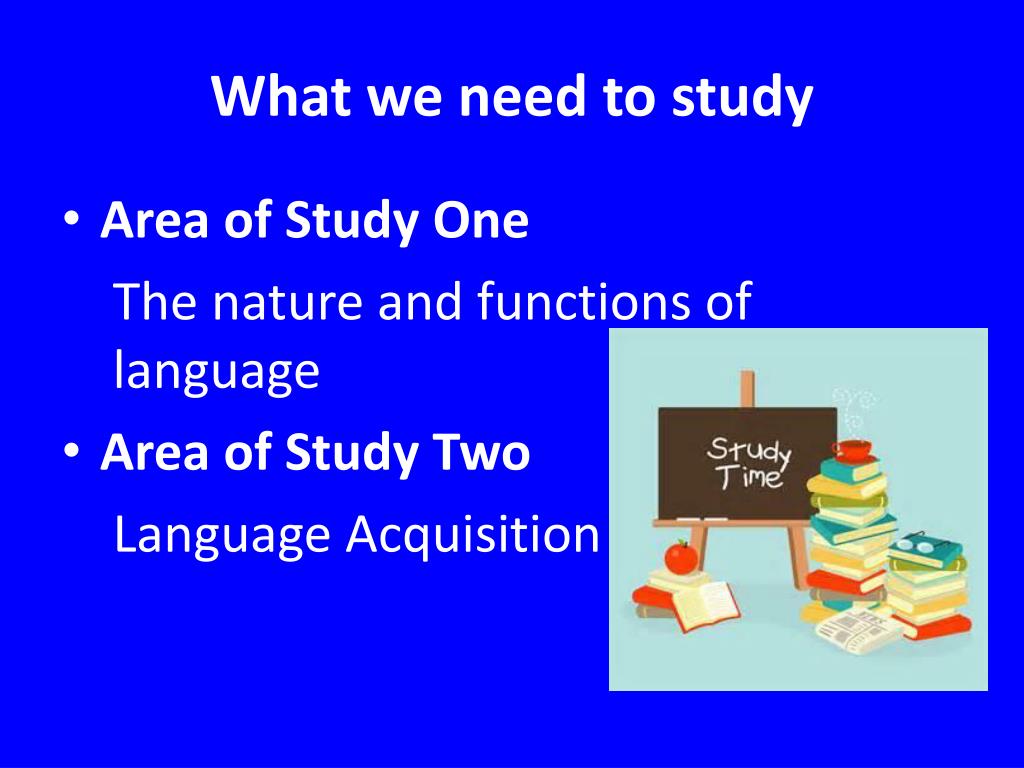 What we need to study

• Area of Study One

The nature and functions of language

• Area of Study Two

Language Acquisition

Study Time